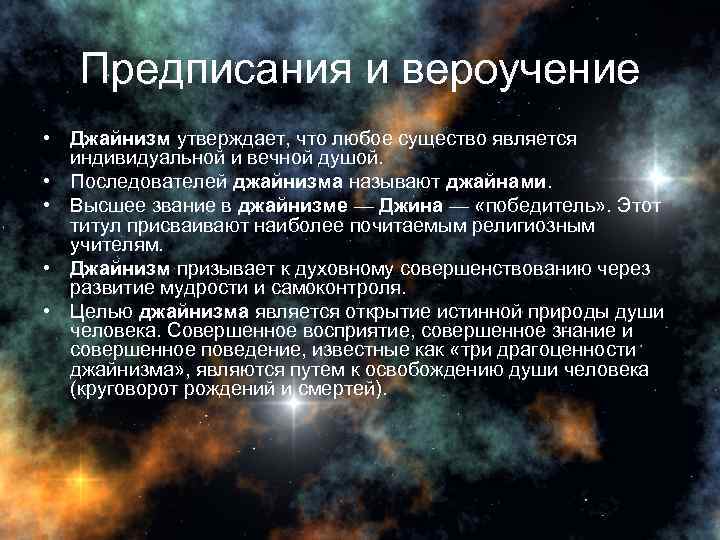 Предписания и вероучение

• Джайнизм утверждает, что любое существо является индивидуальной и вечной душой.
• Последователей джайнизма называют джайнами.
• Высшее звание в джайнизме — Джина — «победитель». Этот титул присваивают наиболее почитаемым религиозным учителям.
• Джайнизм призывает к духовному совершенствованию через развитие мудрости и самоконтроля.
• Целью джайнизма является открытие истинной природы души человека. Совершенное восприятие, совершенное знание и совершенное поведение, известные как «три драгоценности джайнизма», являются путем к освобождению души человека (круговорот рождений и смертей).